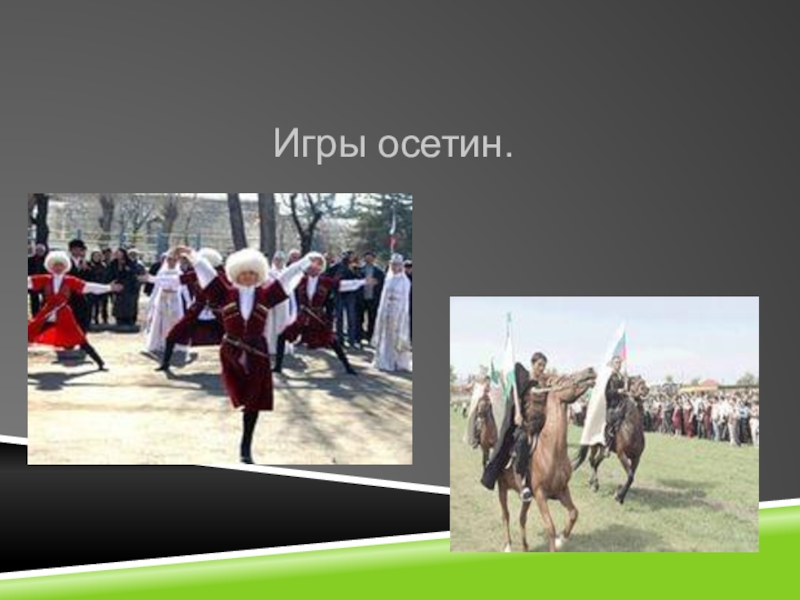 Игры осетин.